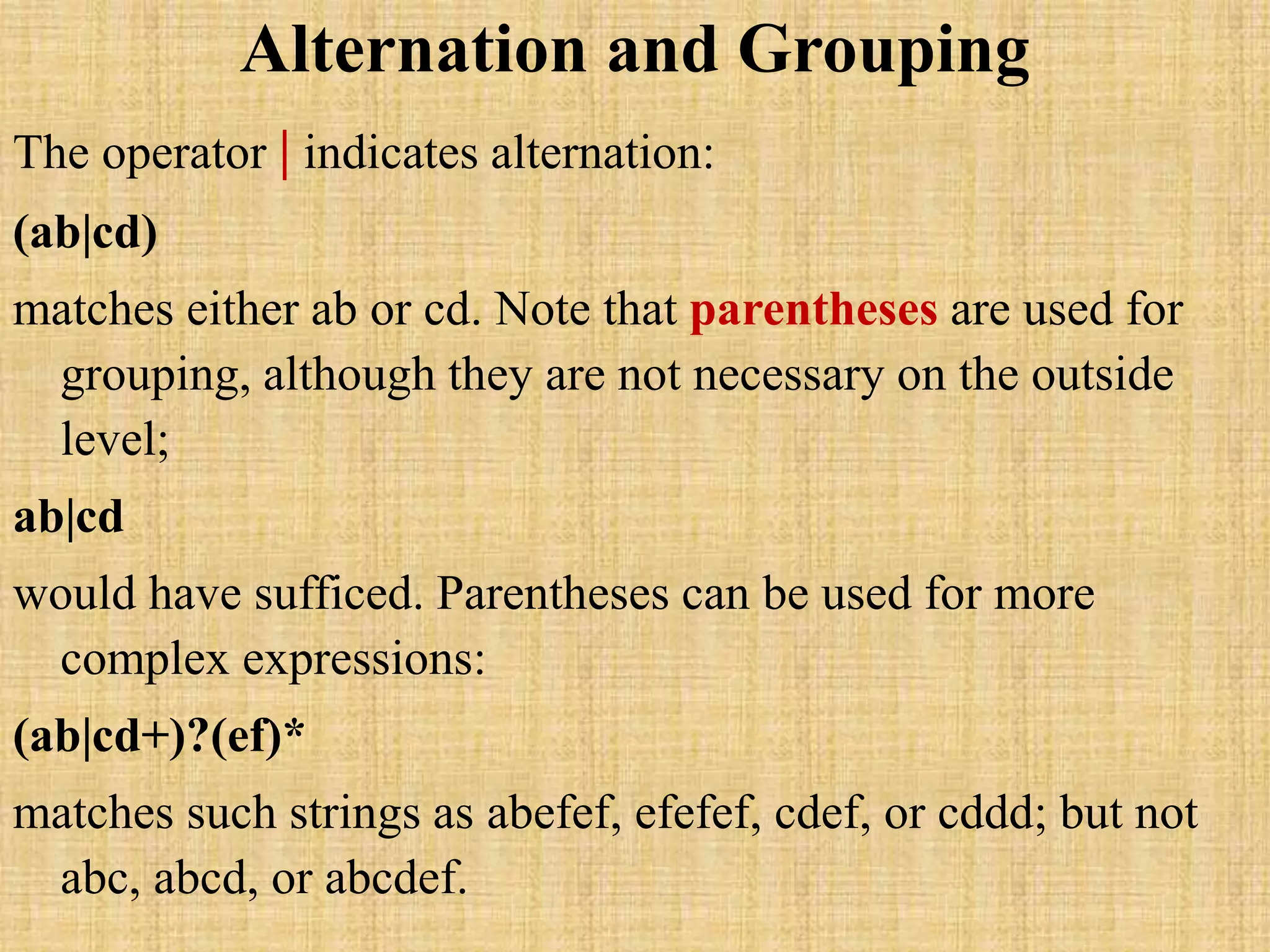 Alternation and Grouping

The operator | indicates alternation:

(ab|cd)

matches either ab or cd. Note that parentheses are used for grouping, although they are not necessary on the outside level;

ab|cd

would have sufficed. Parentheses can be used for more complex expressions:

(ab|cd+)?(ef)*

matches such strings as abefef, efefef, cdef, or cddd; but not abc, abcd, or abcdef.